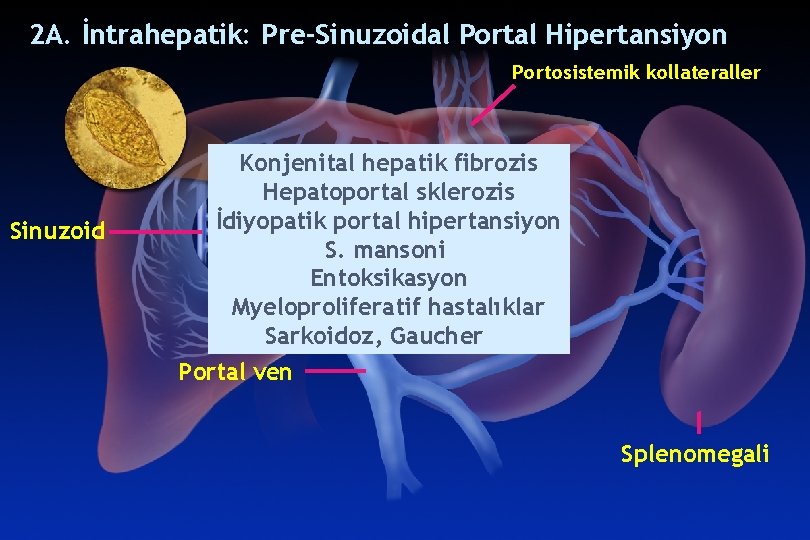 2A. İntrahepatik: Pre-Sinuzoidal Portal Hipertansiyon

Portosistemik kollateraller

Konjenital hepatik fibrozis
Hepatoportal sklerozis
İdiyopatik portal hipertansiyon
S. mansoni
Entoksikasyon
Myeloproliferatif hastalıklar
Sarkoidoz, Gaucher

Sinuzoid

Portal ven

Splenomegali